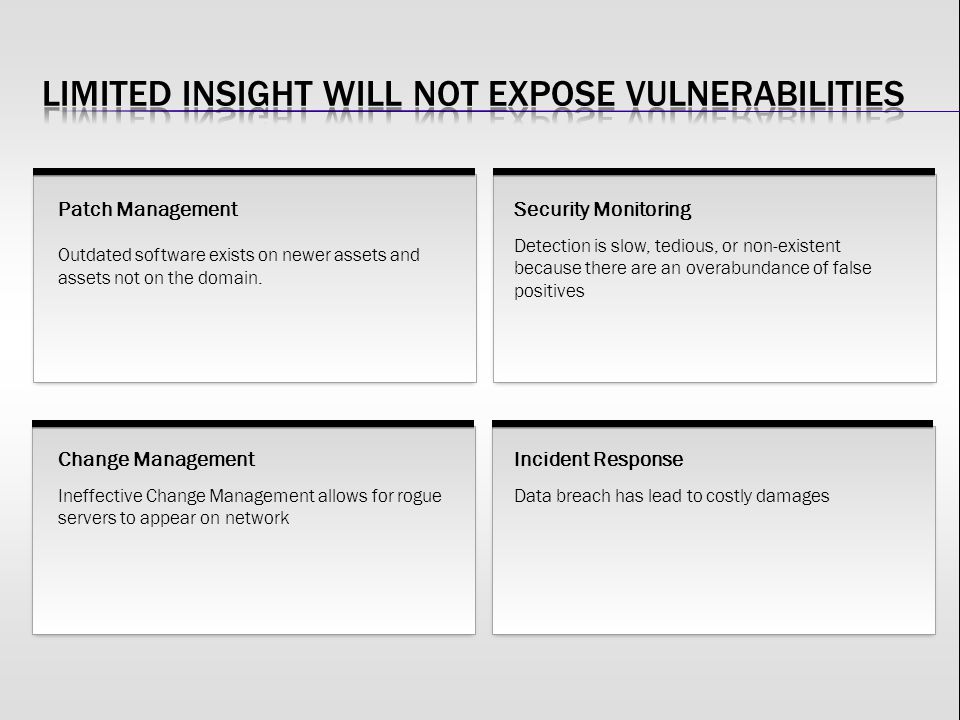 LIMITED INSIGHT WILL NOT EXPOSE VULNERABILITIES

Patch Management

Outdated software exists on newer assets and assets not on the domain.

Security Monitoring

Detection is slow, tedious, or non-existent because there are an overabundance of false positives

Change Management

Ineffective Change Management allows for rogue servers to appear on network

Incident Response

Data breach has lead to costly damages